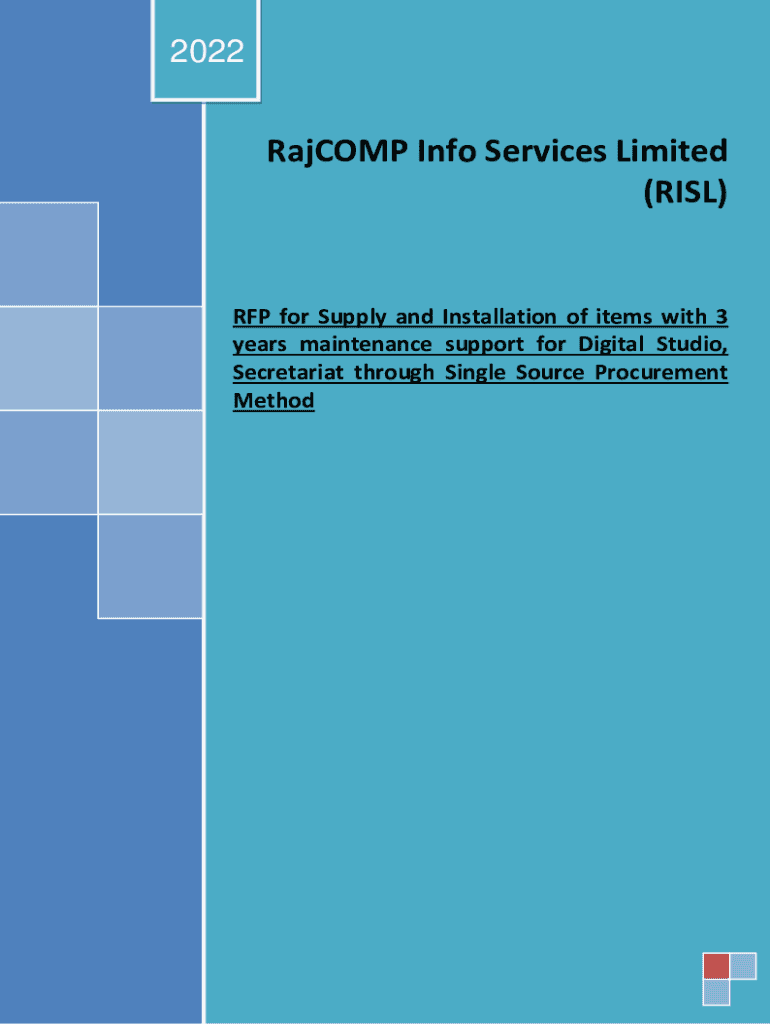 2022

RajCOMP Info Services Limited (RISL)

RFP for Supply and Installation of items with 3 years maintenance support for Digital Studio, Secretariat through Single Source Procurement Method